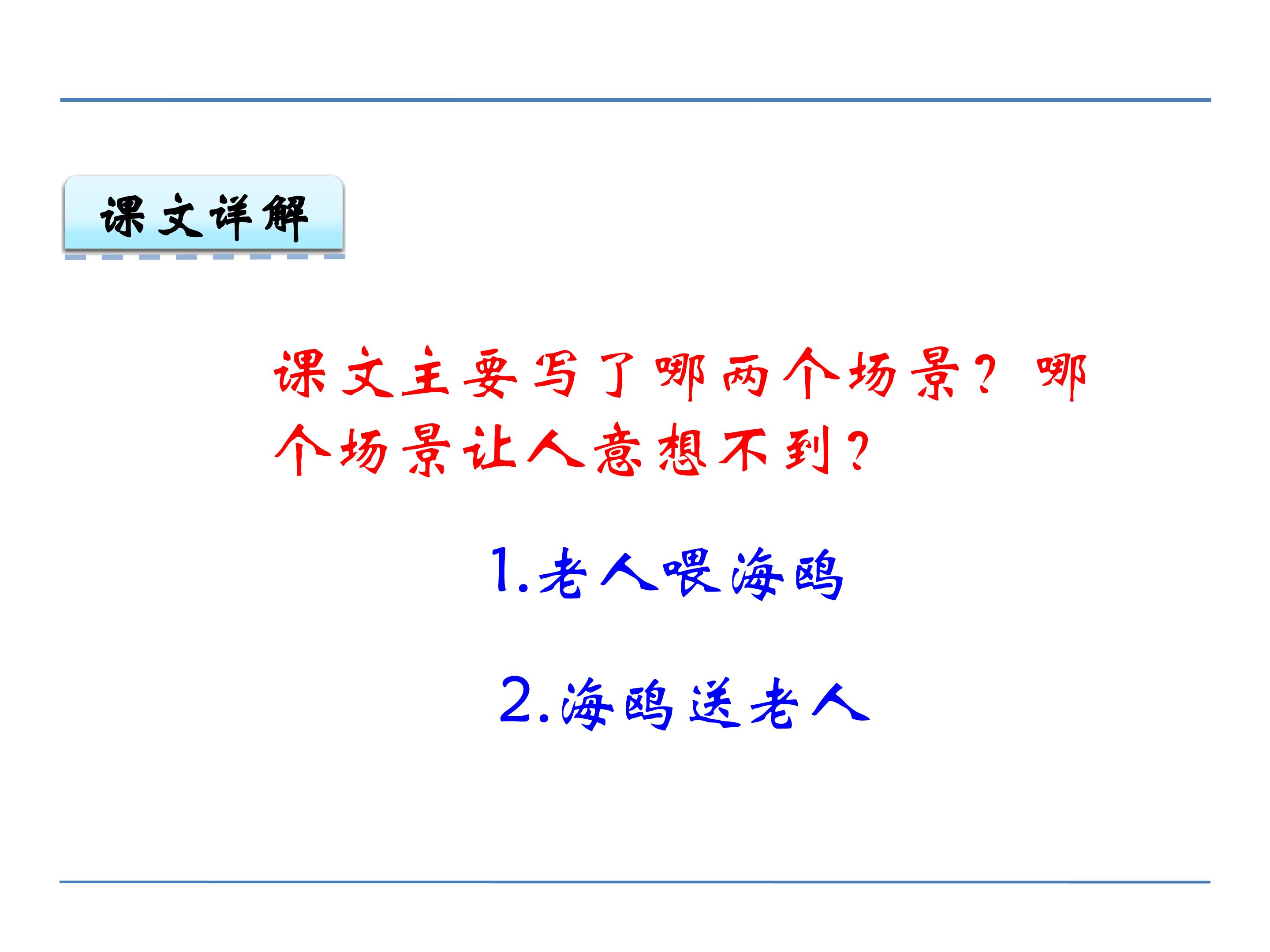 课文详解

课文主要写了哪两个场景？哪个场景让人意想不到？

1.老人喂海鸥

2.海鸥送老人